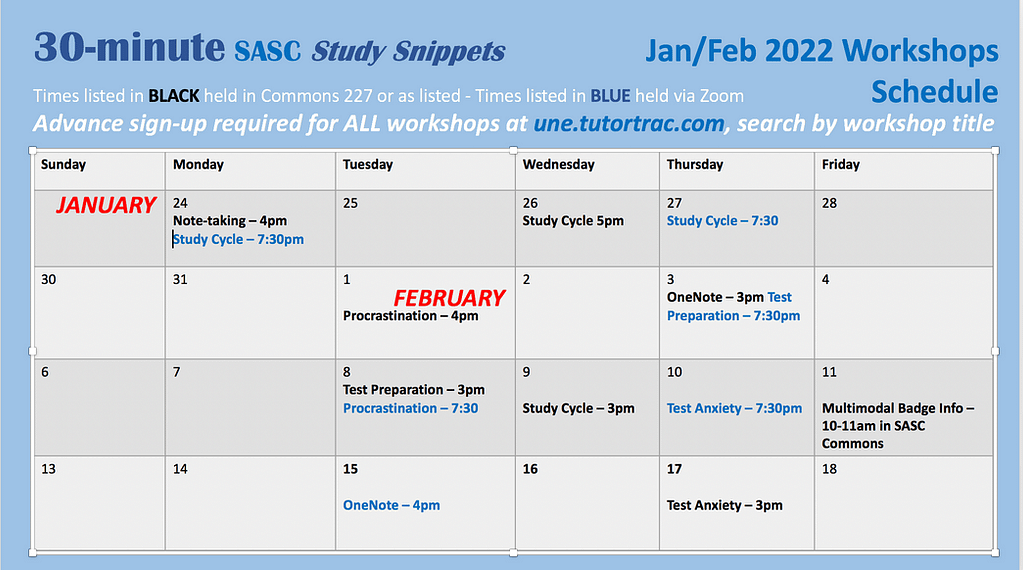 30-minute SASC Study Snippets

Jan/Feb 2022 Workshops Schedule

Times listed in BLACK held in Commons 227 or as listed - Times listed in BLUE held via Zoom

Advance sign-up required for ALL workshops at une.tutortrac.com, search by workshop title

| Sunday | Monday | Tuesday | Wednesday | Thursday | Friday |
|---|---|---|---|---|---|
| JANUARY | 24 Note-taking – 4pm Study Cycle – 7:30pm | 25 | 26 Study Cycle 5pm | 27 Study Cycle – 7:30 | 28 |
| 30 | 31 | 1 FEBRUARY Procrastination – 4pm | 2 | 3 OneNote – 3pm Test Preparation – 7:30pm | 4 |
| 6 | 7 | 8 Test Preparation – 3pm Procrastination – 7:30 | 9 Study Cycle – 3pm | 10 Test Anxiety – 7:30pm | 11 Multimodal Badge Info – 10-11am in SASC Commons |
| 13 | 14 | 15 OneNote – 4pm | 16 | 17 Test Anxiety – 3pm | 18 |